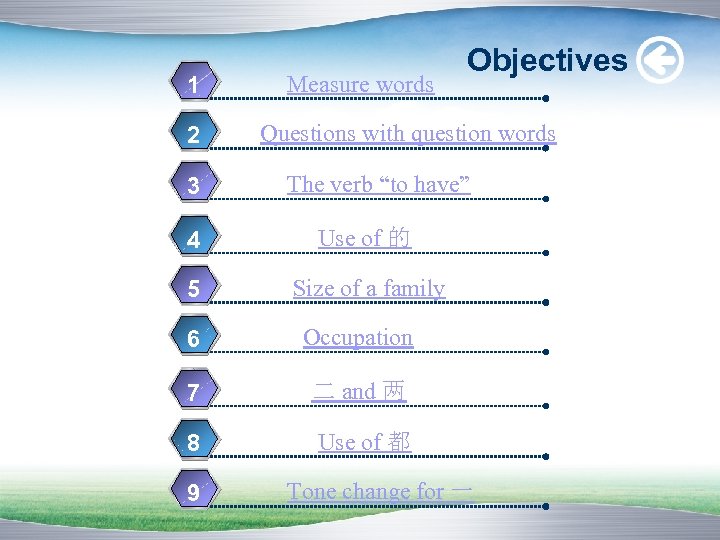 Objectives

1 Measure words

2 Questions with question words

3 The verb “to have”

4 Use of 的

5 Size of a family

6 Occupation

7 二 and 两

8 Use of 都

9 Tone change for 一